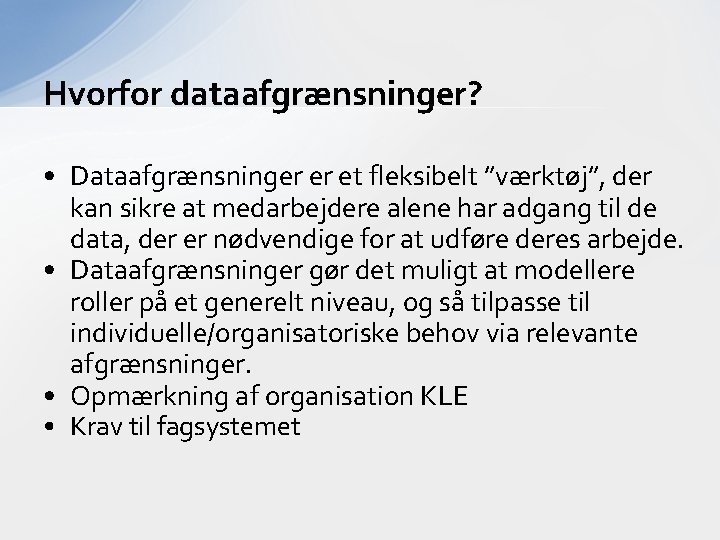 Hvorfor dataafgrænsninger?

• Dataafgrænsninger er et fleksibelt ”værktøj”, der kan sikre at medarbejdere alene har adgang til de data, der er nødvendige for at udføre deres arbejde.
• Dataafgrænsninger gør det muligt at modellere roller på et generelt niveau, og så tilpasse til individuelle/organisatoriske behov via relevante afgrænsninger.
• Opmærkning af organisation KLE
• Krav til fagsystemet